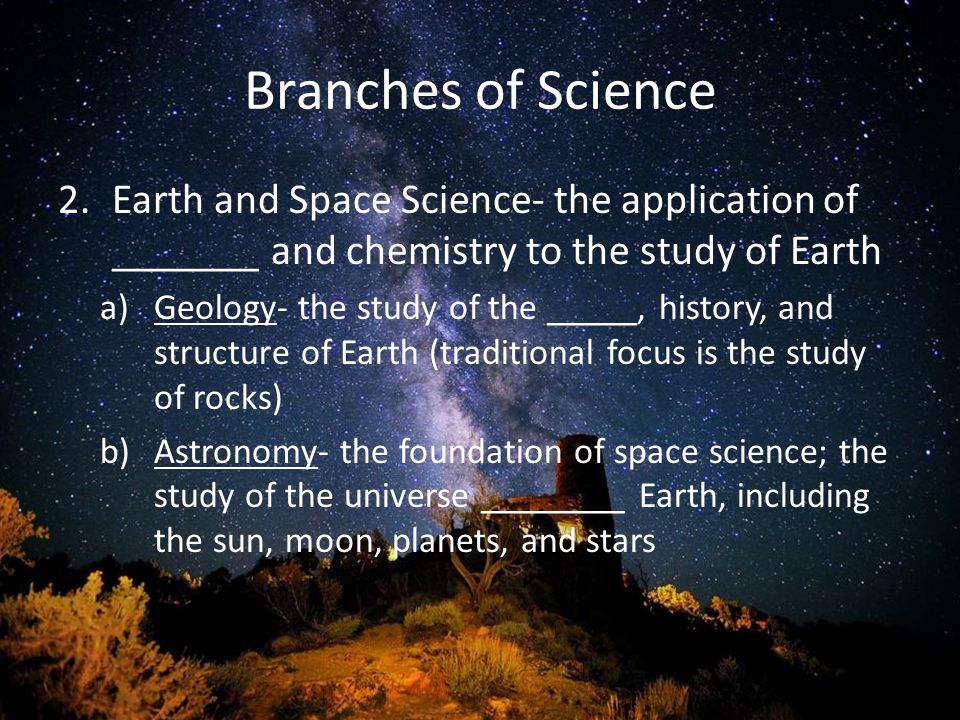 Branches of Science

2. Earth and Space Science- the application of ________ and chemistry to the study of Earth

a) Geology- the study of the _____, history, and structure of Earth (traditional focus is the study of rocks)

b) Astronomy- the foundation of space science; the study of the universe ________ Earth, including the sun, moon, planets, and stars